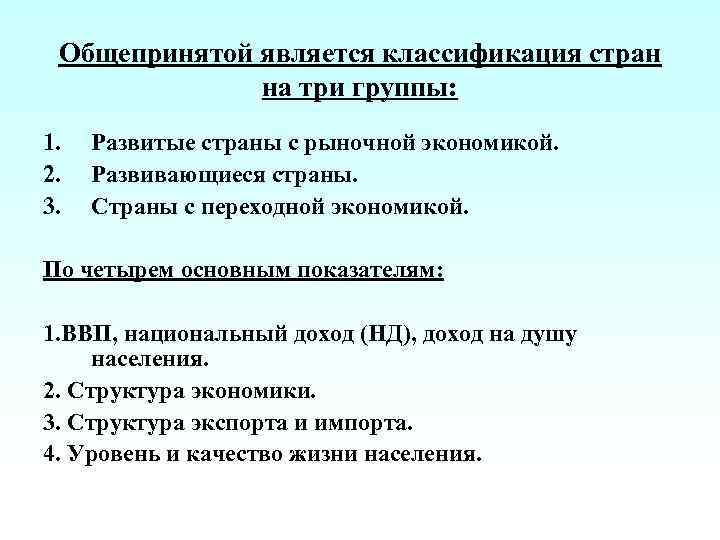 Общепринятой является классификация стран на три группы:

1. Развитые страны с рыночной экономикой.
2. Развивающиеся страны.
3. Страны с переходной экономикой.

По четырем основным показателям:

1.ВВП, национальный доход (НД), доход на душу населения.
2. Структура экономики.
3. Структура экспорта и импорта.
4. Уровень и качество жизни населения.